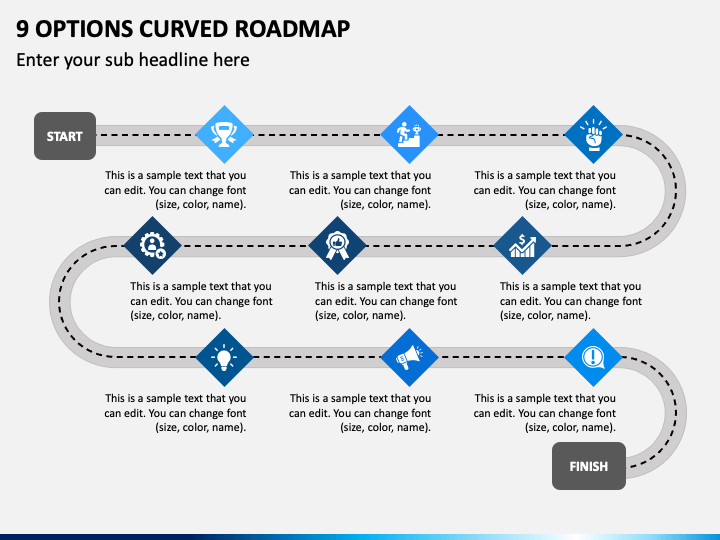 9 OPTIONS CURVED ROADMAP

Enter your sub headline here

START

This is a sample text that you can edit. You can change font (size, color, name).

This is a sample text that you can edit. You can change font (size, color, name).

This is a sample text that you can edit. You can change font (size, color, name).

This is a sample text that you can edit. You can change font (size, color, name).

This is a sample text that you can edit. You can change font (size, color, name).

This is a sample text that you can edit. You can change font (size, color, name).

This is a sample text that you can edit. You can change font (size, color, name).

This is a sample text that you can edit. You can change font (size, color, name).

This is a sample text that you can edit. You can change font (size, color, name).

FINISH